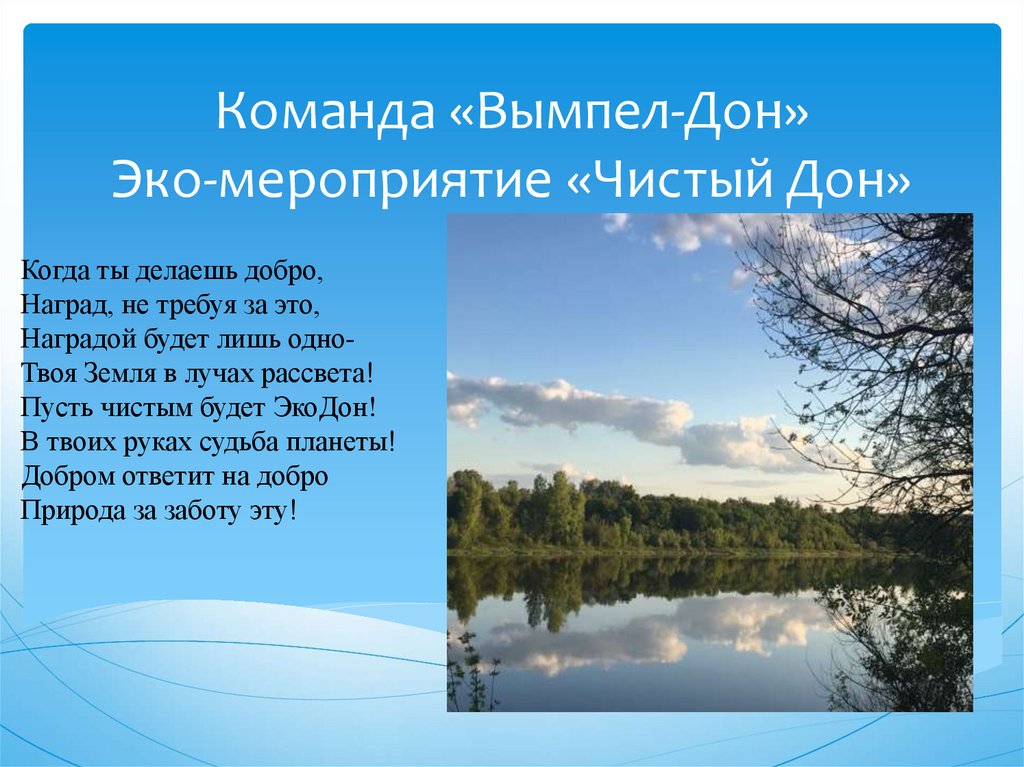 Команда «Вымпел-Дон»
Эко-мероприятие «Чистый Дон»

Когда ты делаешь добро,
Наград, не требуя за это,
Наградой будет лишь одно-
Твоя Земля в лучах рассвета!
Пусть чистым будет ЭкоДон!
В твоих руках судьба планеты!
Добром ответит на добро
Природа за заботу эту!